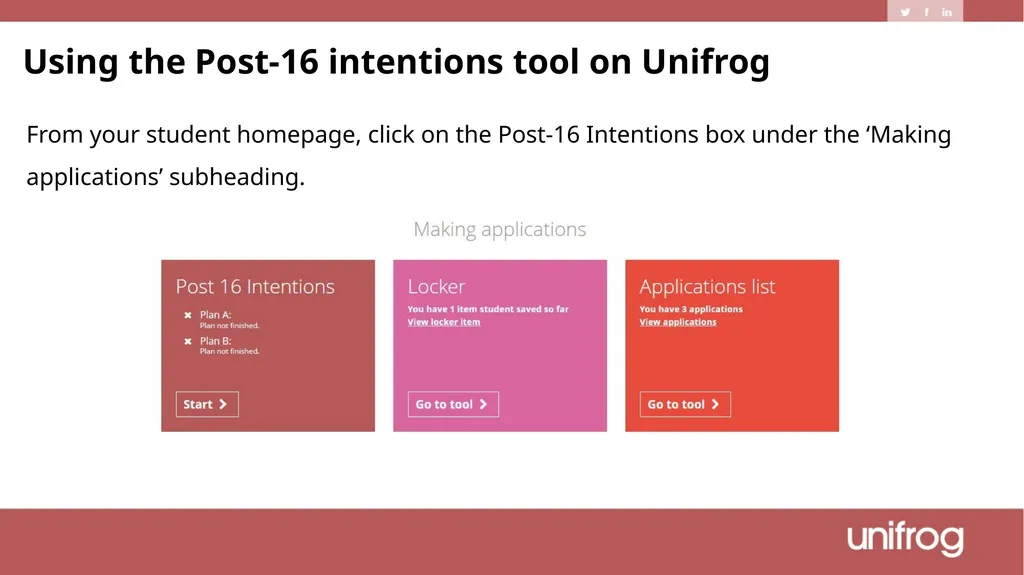 Using the Post-16 intentions tool on Unifrog

From your student homepage, click on the Post-16 Intentions box under the ‘Making applications’ subheading.

Making applications

Post 16 Intentions

Plan A:
Plan not finished.

Plan B:
Plan not finished.

Start

Locker

You have 1 item student saved so far
View locker item

Go to tool

Applications list

You have 3 applications
View applications

Go to tool

unifrog